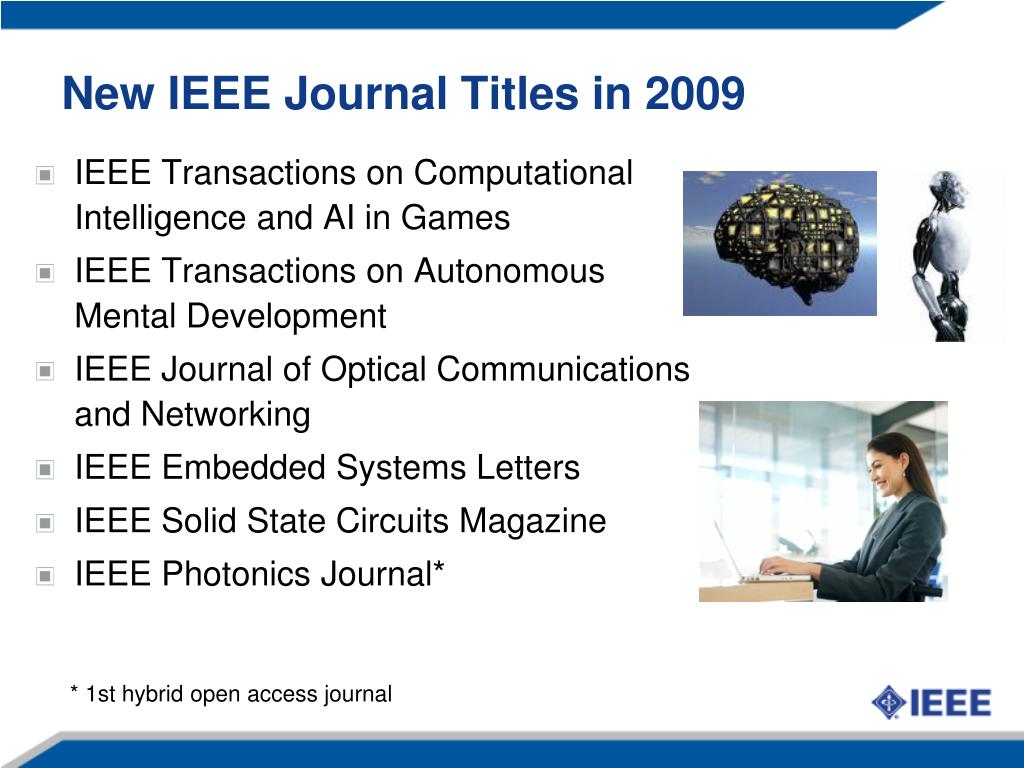 New IEEE Journal Titles in 2009

IEEE Transactions on Computational Intelligence and AI in Games

IEEE Transactions on Autonomous Mental Development

IEEE Journal of Optical Communications and Networking

IEEE Embedded Systems Letters

IEEE Solid State Circuits Magazine

IEEE Photonics Journal*

* 1st hybrid open access journal

IEEE